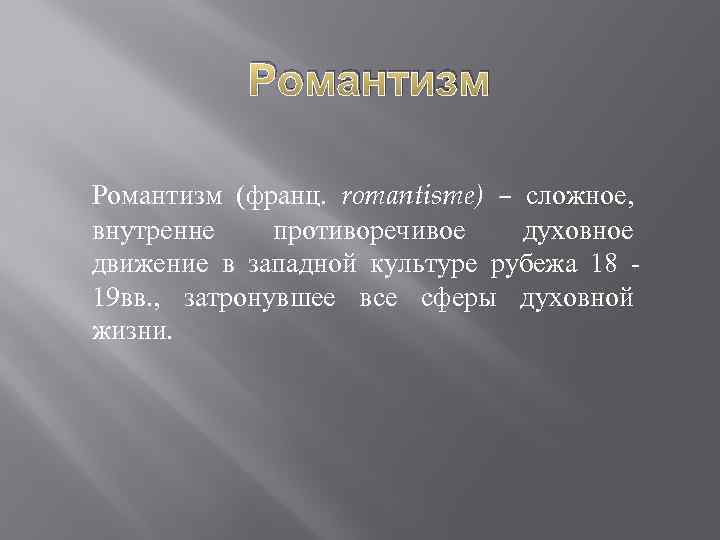 Романтизм

Романтизм (франц. romantisme) – сложное, внутренне противоречивое духовное движение в западной культуре рубежа 18 - 19вв., затронувшее все сферы духовной жизни.